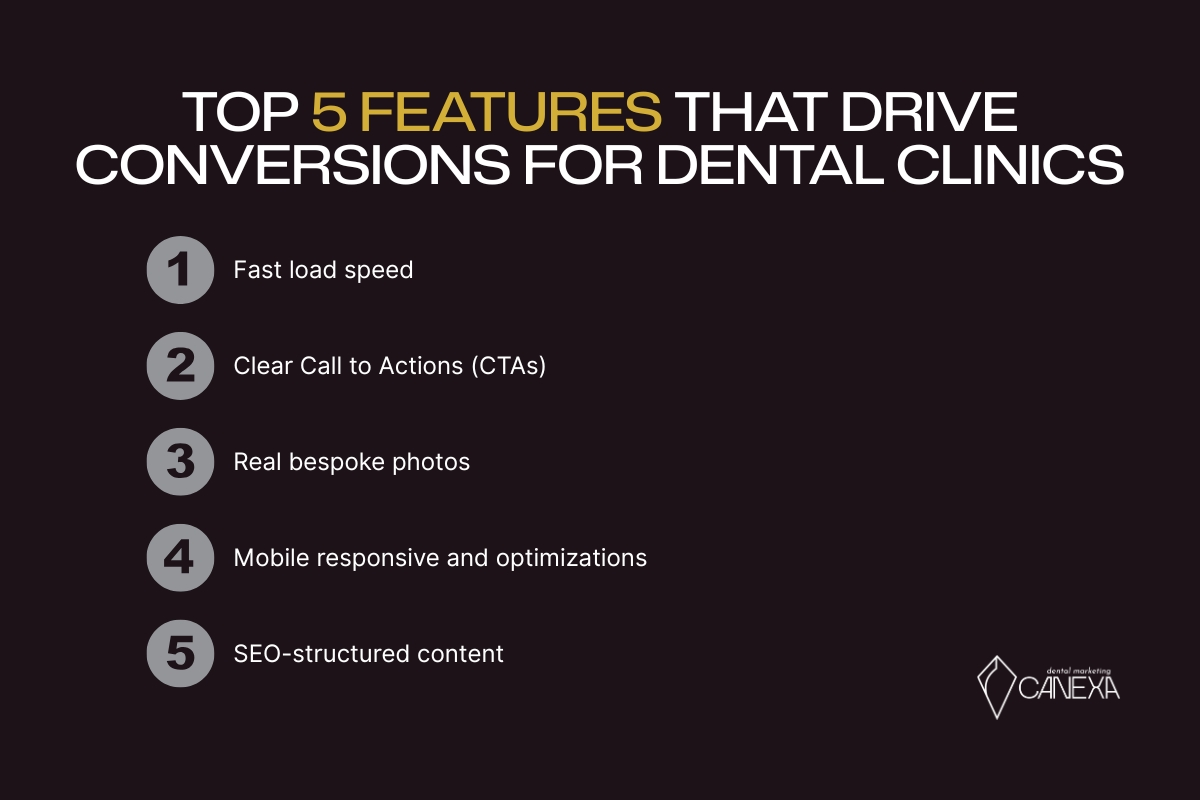 TOP 5 FEATURES THAT DRIVE CONVERSIONS FOR DENTAL CLINICS

1 Fast load speed

2 Clear Call to Actions (CTAs)

3 Real bespoke photos

4 Mobile responsive and optimizations

5 SEO-structured content

dental marketing
CANEXA